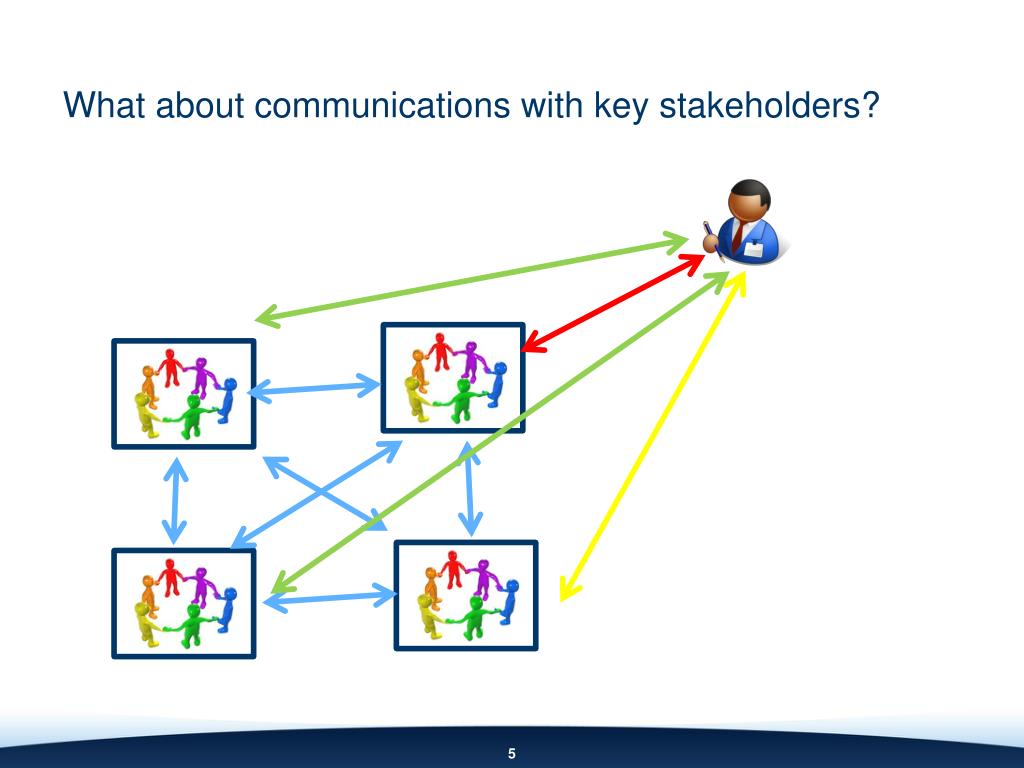 What about communications with key stakeholders?

5